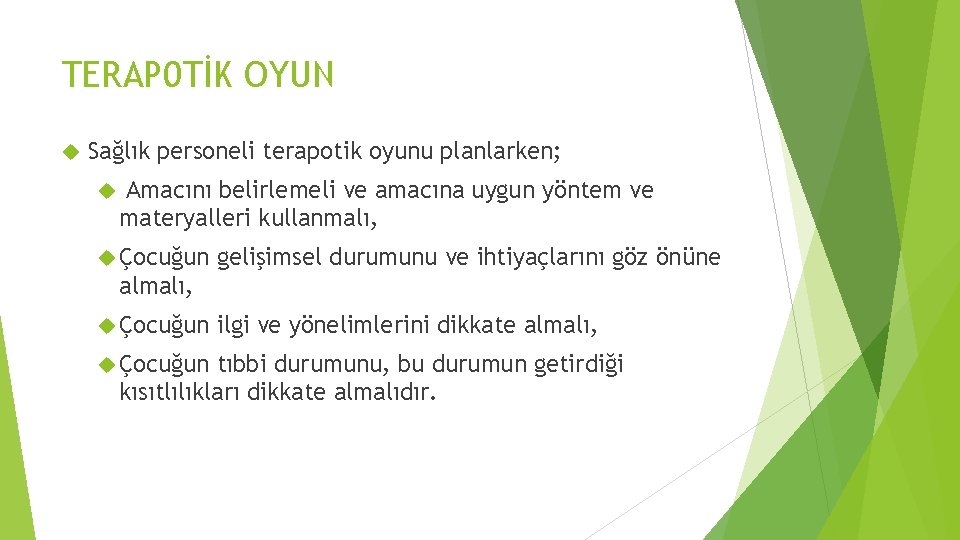 TERAPOTİK OYUN

Sağlık personeli terapotik oyunu planlarken;

Amacını belirlemeli ve amacına uygun yöntem ve materyalleri kullanmalı,

Çocuğun gelişimsel durumunu ve ihtiyaçlarını göz önüne almalı,

Çocuğun ilgi ve yönelimlerini dikkate almalı,

Çocuğun tıbbi durumunu, bu durumun getirdiği kısıtlılıkları dikkate almalıdır.